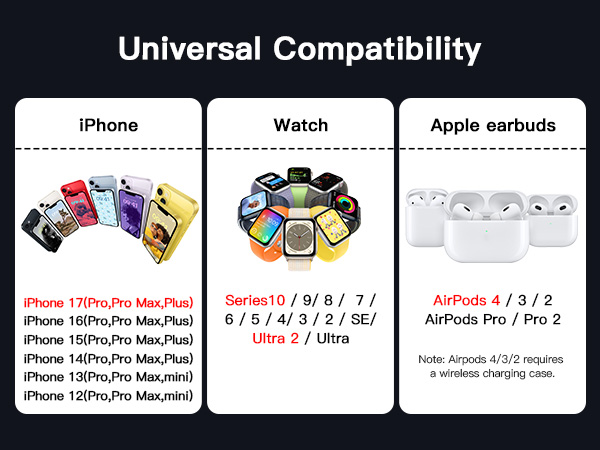 Universal Compatibility

iPhone

iPhone 17(Pro,Pro Max,Plus)
iPhone 16(Pro,Pro Max,Plus)
iPhone 15(Pro,Pro Max,Plus)
iPhone 14(Pro,Pro Max,Plus)
iPhone 13(Pro,Pro Max,mini)
iPhone 12(Pro,Pro Max,mini)

Watch

Series10 / 9/ 8 / 7 / 6 / 5 / 4/ 3 / 2 / SE/ Ultra 2 / Ultra

Apple earbuds

AirPods 4 / 3 / 2
AirPods Pro / Pro 2

Note: Airpods 4/3/2 requires a wireless charging case.